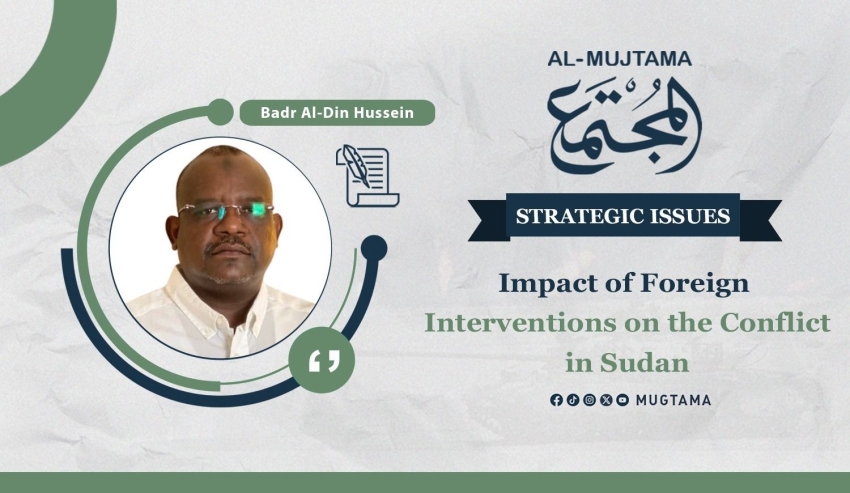 Badr Al-Din Hussein

AL-MUJTAMA

المجتمع

STRATEGIC ISSUES

Impact of Foreign Interventions on the Conflict in Sudan

MUGTAMA